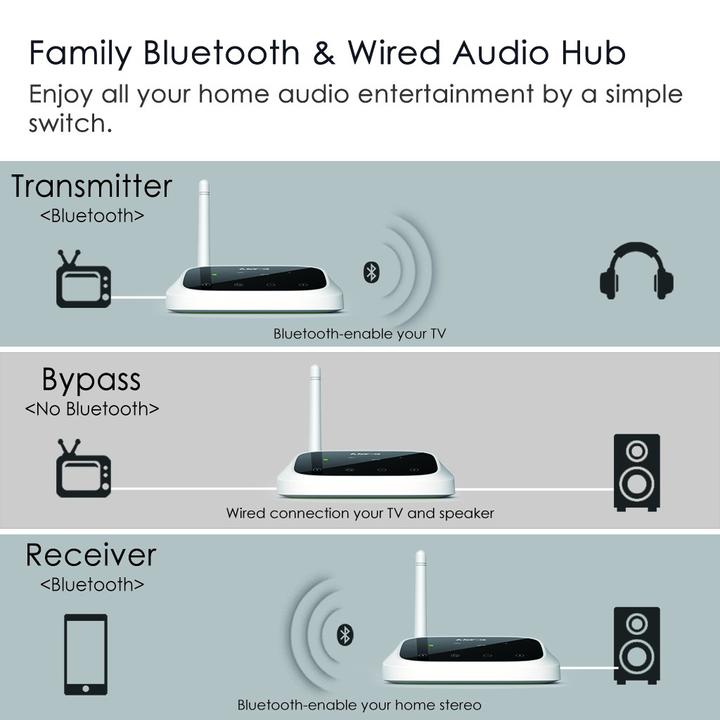 Family Bluetooth & Wired Audio Hub

Enjoy all your home audio entertainment by a simple switch.

Transmitter
<Bluetooth>

Bluetooth-enable your TV

Bypass
<No Bluetooth>

Wired connection your TV and speaker

Receiver
<Bluetooth>

Bluetooth-enable your home stereo